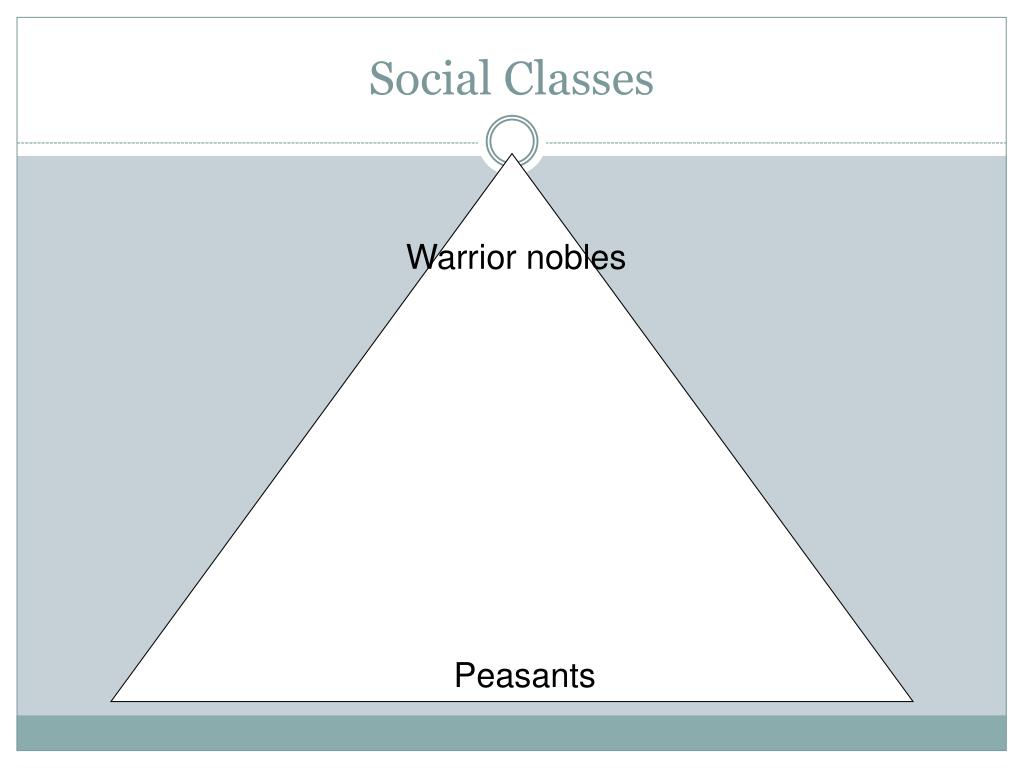 Social Classes

Warrior nobles

Peasants